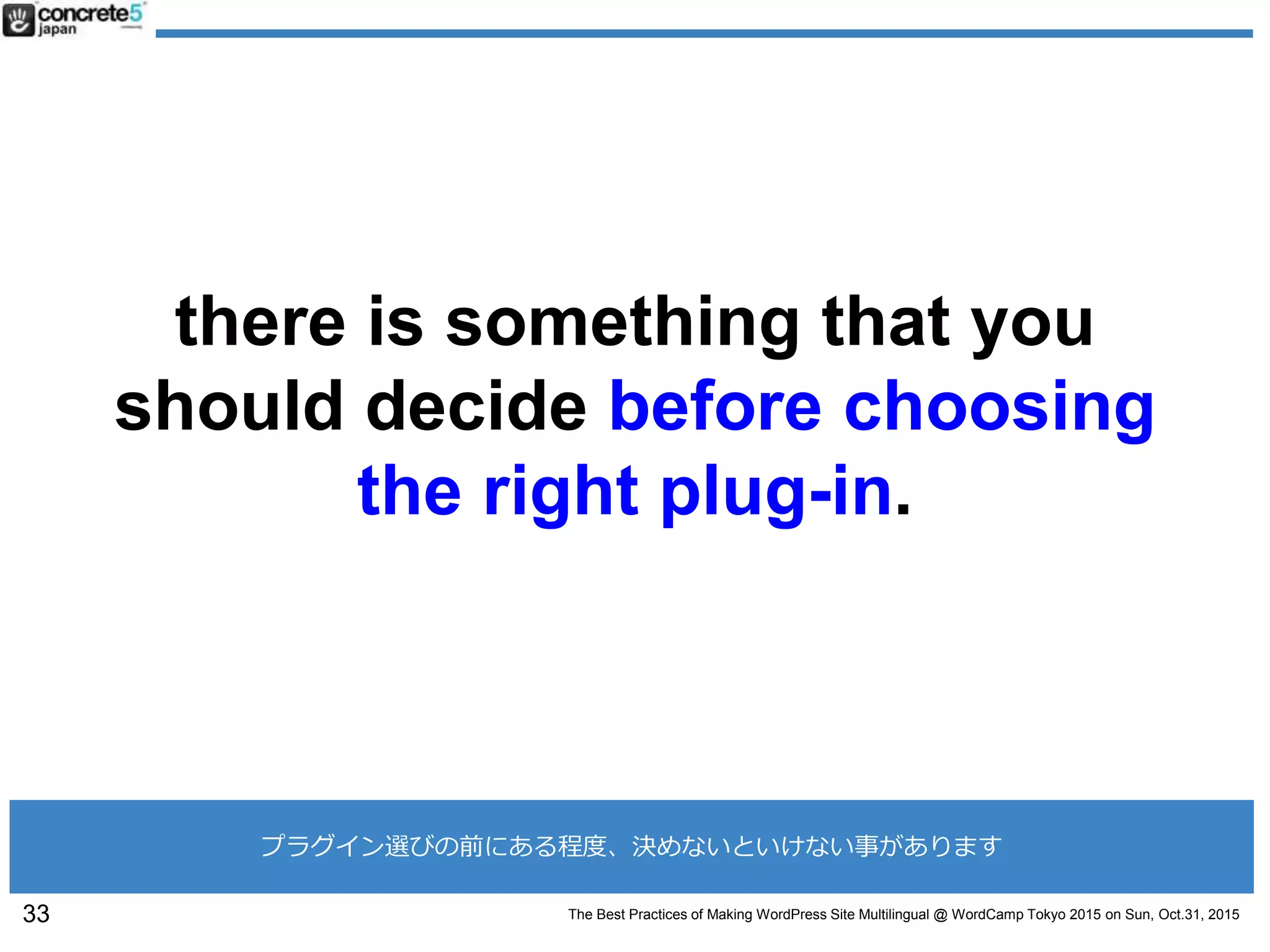 concrete5 japan

there is something that you should decide before choosing the right plug-in.

プラグイン選びの前にある程度、決めないといけない事があります

33

The Best Practices of Making WordPress Site Multilingual @ WordCamp Tokyo 2015 on Sun, Oct.31, 2015